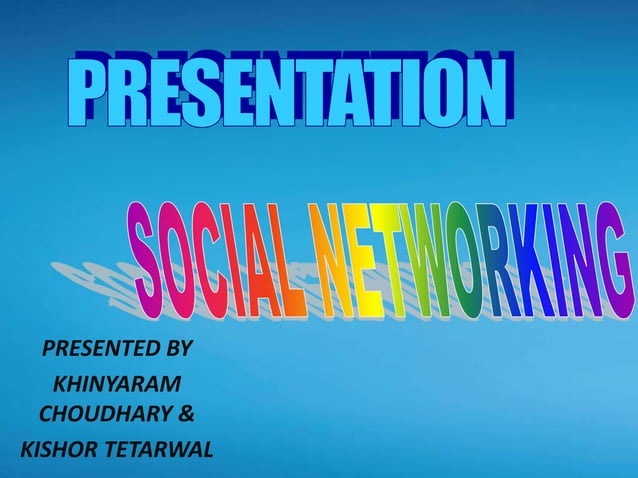 PRESENTATION

SOCIAL NETWORKING

PRESENTED BY
KHINYARAM CHOUDHARY &
KISHOR TETARWAL